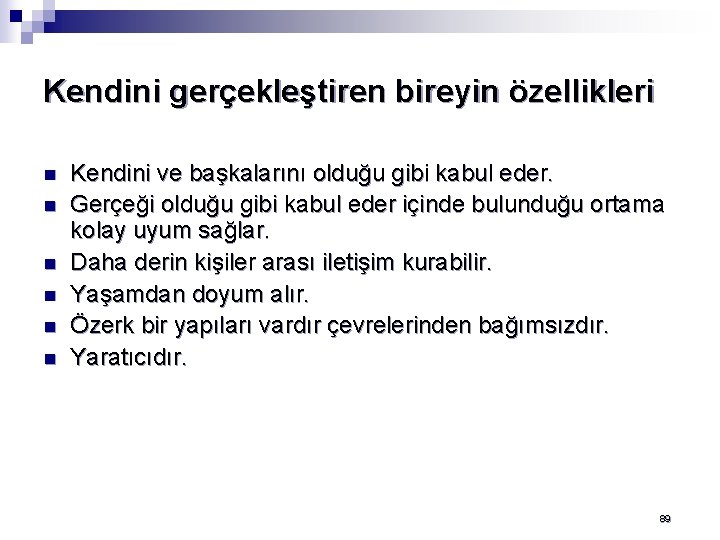 Kendini gerçekleştiren bireyin özellikleri

- Kendini ve başkalarını olduğu gibi kabul eder.
- Gerçeği olduğu gibi kabul eder içinde bulunduğu ortama kolay uyum sağlar.
- Daha derin kişiler arası iletişim kurabilir.
- Yaşamdan doyum alır.
- Özerk bir yapıları vardır çevrelerinden bağımsızdır.
- Yaratıcıdır.

89